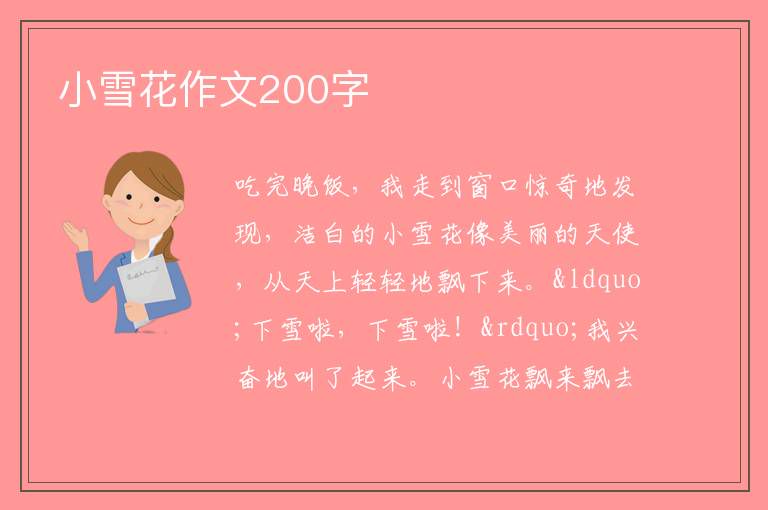 小雪花作文200字

吃完晚饭，我走到窗口惊奇地发现，洁白的小雪花像美丽的天使，从天上轻轻地飘下来。&ldquo;下雪啦，下雪啦！&rdquo;我兴奋地叫了起来。小雪花飘来飘去